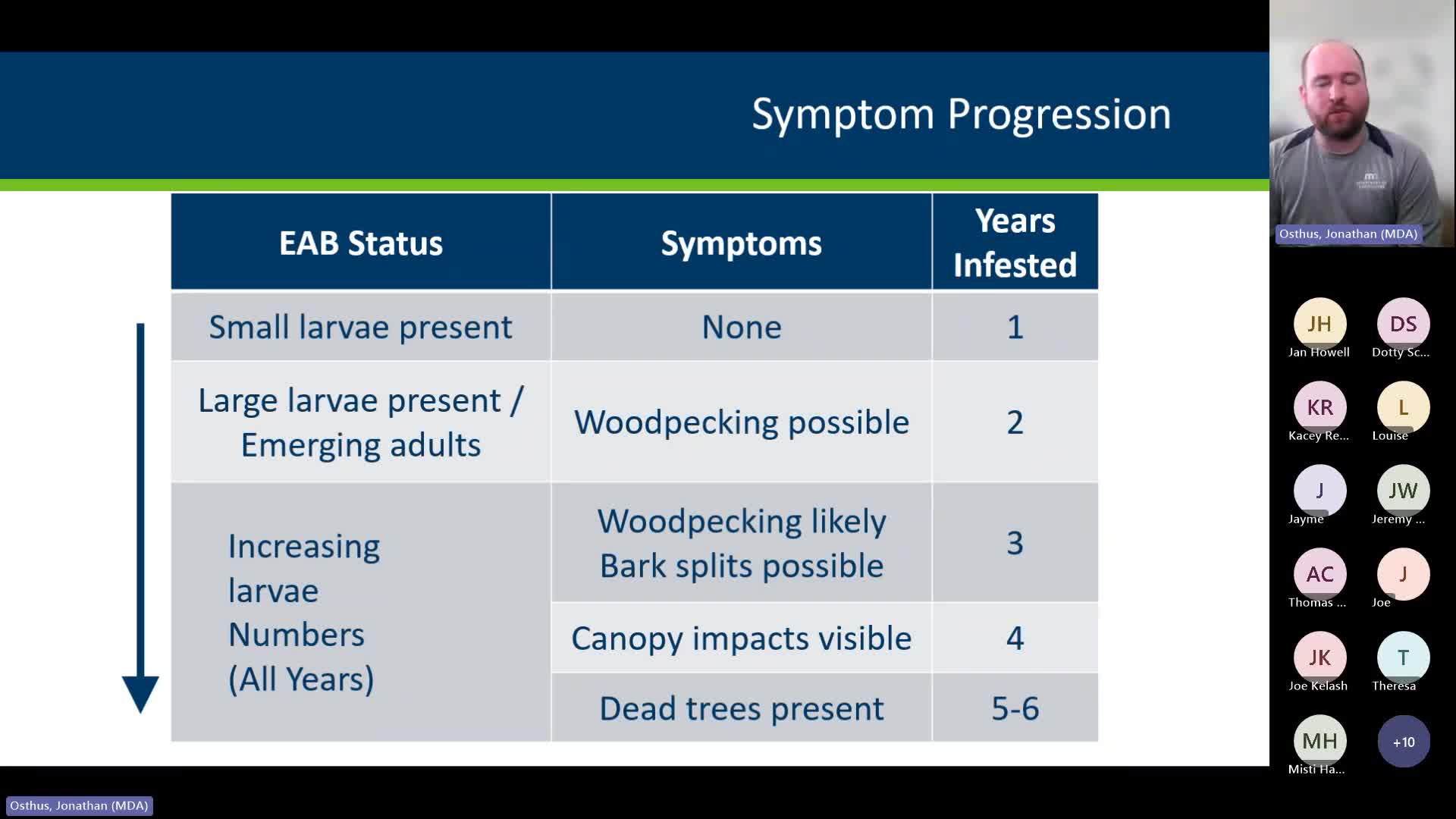 Symptom Progression

| EAB Status | Symptoms | Years Infested |
|---|---|---|
| Small larvae present | None | 1 |
| Large larvae present / Emerging adults | Woodpecking possible | 2 |
| Increasing larvae Numbers (All Years) | Woodpecking likely Bark splits possible | 3 |
| | Canopy impacts visible | 4 |
| | Dead trees present | 5-6 |

Osthus, Jonathan (MDA)

JH Jan Howell
DS Dotty Sc...
KR Kacey Re...
L Louise
J Jayme
JW Jeremy ...
AC Thomas ...
J Joe
JK Joe Kelash
T Theresa
MH Misti Ha...
+10

Osthus, Jonathan (MDA)